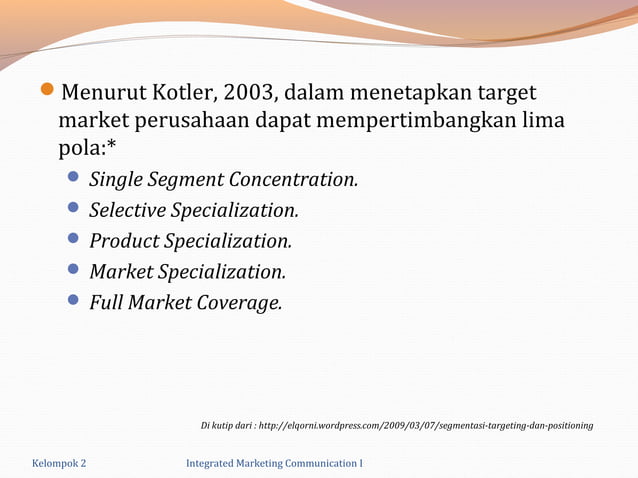 Menurut Kotler, 2003, dalam menetapkan target market perusahaan dapat mempertimbangkan lima pola:*

Single Segment Concentration.
Selective Specialization.
Product Specialization.
Market Specialization.
Full Market Coverage.

Di kutip dari : http://elqorni.wordpress.com/2009/03/07/segmentasi-targeting-dan-positioning

Kelompok 2

Integrated Marketing Communication I